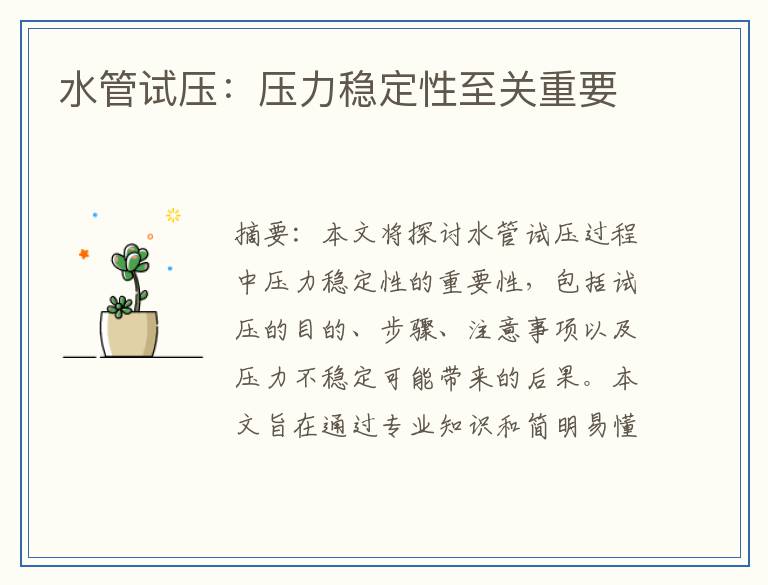 水管试压：压力稳定性至关重要

摘要：本文将探讨水管试压过程中压力稳定性的重要性，包括试压的目的、步骤、注意事项以及压力不稳定可能带来的后果。本文旨在通过专业知识和简明易懂